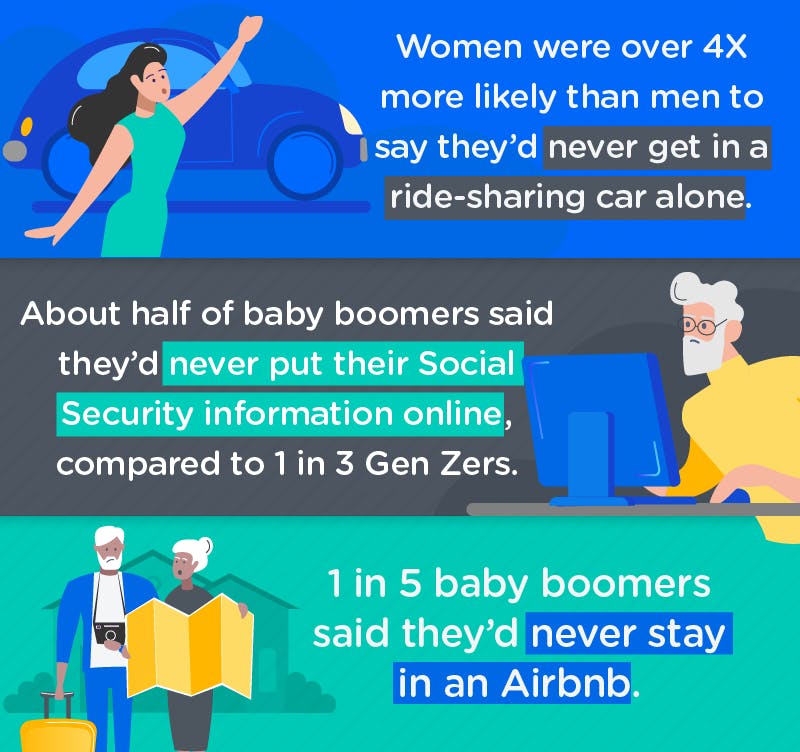 Women were over 4X more likely than men to say they'd never get in a ride-sharing car alone.

About half of baby boomers said they'd never put their Social Security information online, compared to 1 in 3 Gen Zers.

1 in 5 baby boomers said they'd never stay in an Airbnb.